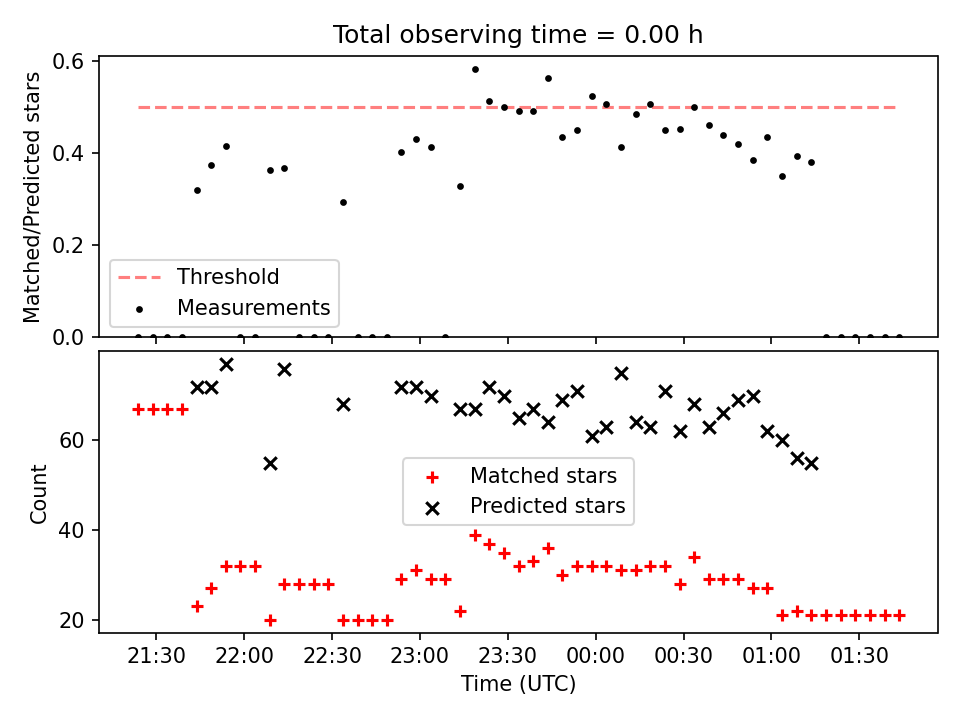 Total observing time = 0.00 h

Matched/Predicted stars

0.6
0.4
0.2
0.0

Threshold
Measurements

Count

60
40
20

Matched stars
Predicted stars

21:30
22:00
22:30
23:00
23:30
00:00
00:30
01:00
01:30

Time (UTC)